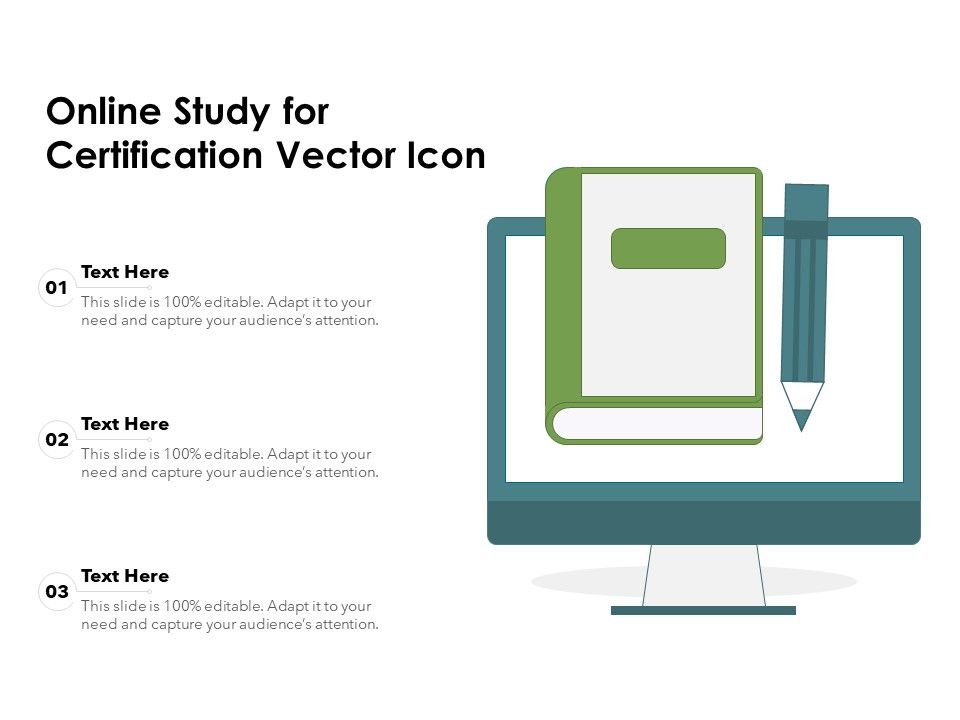 Online Study for Certification Vector Icon

01
Text Here
This slide is 100% editable. Adapt it to your need and capture your audience's attention.

02
Text Here
This slide is 100% editable. Adapt it to your need and capture your audience's attention.

03
Text Here
This slide is 100% editable. Adapt it to your need and capture your audience's attention.